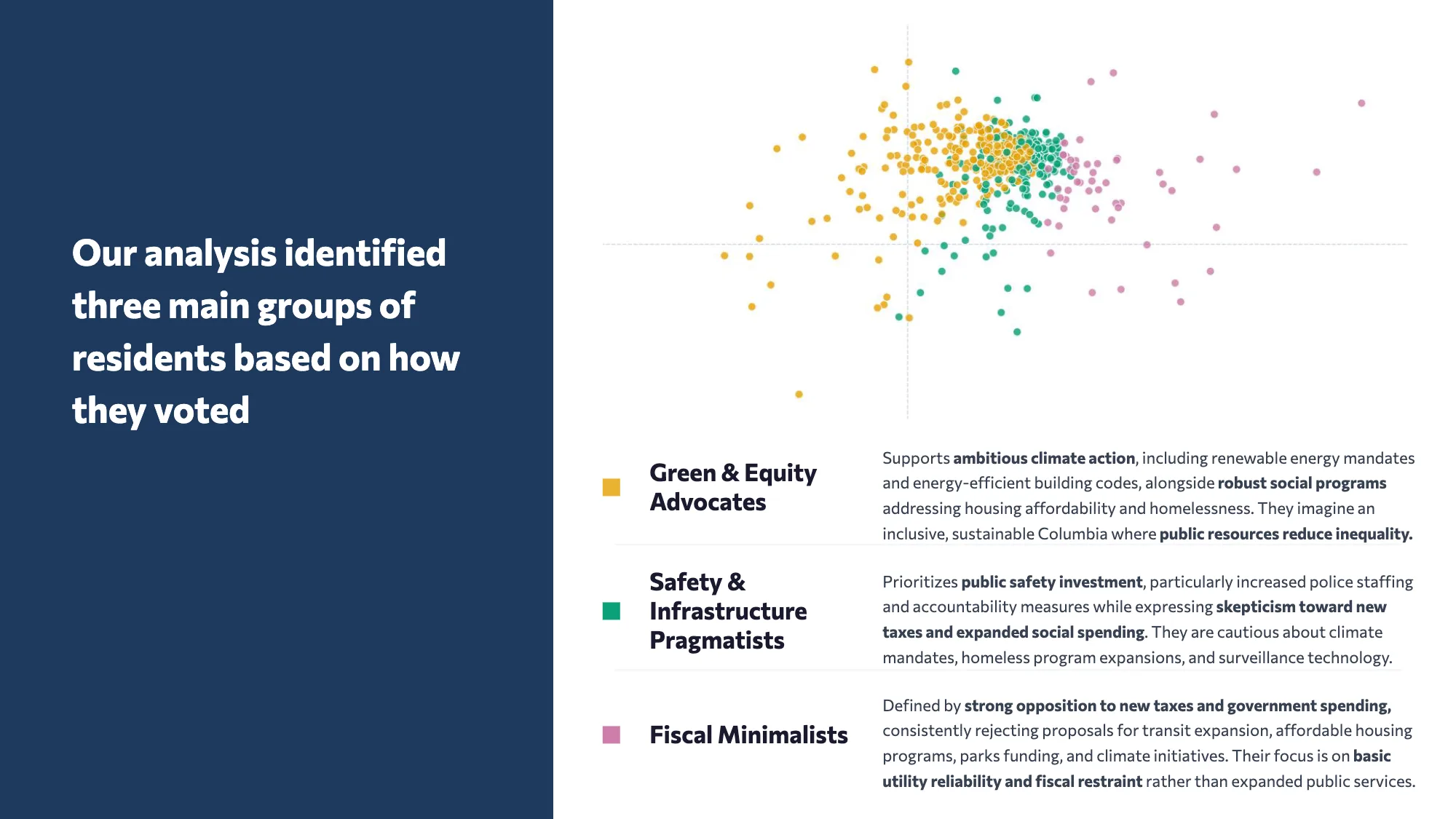 Our analysis identified three main groups of residents based on how they voted

Green & Equity Advocates

Supports ambitious climate action, including renewable energy mandates and energy-efficient building codes, alongside robust social programs addressing housing affordability and homelessness. They imagine an inclusive, sustainable Columbia where public resources reduce inequality.

Safety & Infrastructure Pragmatists

Prioritizes public safety investment, particularly increased police staffing and accountability measures while expressing skepticism toward new taxes and expanded social spending. They are cautious about climate mandates, homeless program expansions, and surveillance technology.

Fiscal Minimalists

Defined by strong opposition to new taxes and government spending, consistently rejecting proposals for transit expansion, affordable housing programs, parks funding, and climate initiatives. Their focus is on basic utility reliability and fiscal restraint rather than expanded public services.